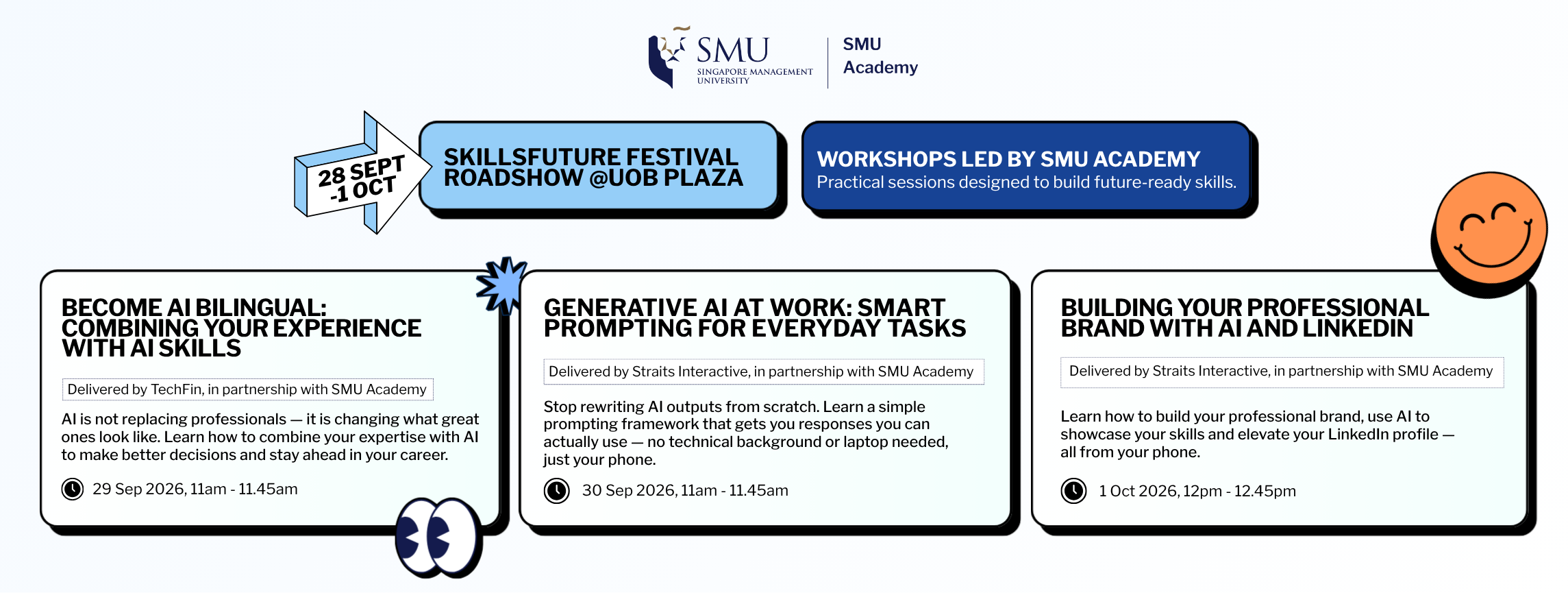 SMU
SINGAPORE MANAGEMENT UNIVERSITY

SMU
Academy

28 SEPT -1 OCT

SKILLSFUTURE FESTIVAL ROADSHOW @UOB PLAZA

WORKSHOPS LED BY SMU ACADEMY
Practical sessions designed to build future-ready skills.

BECOME AI BILINGUAL: COMBINING YOUR EXPERIENCE WITH AI SKILLS

Delivered by TechFin, in partnership with SMU Academy

AI is not replacing professionals — it is changing what great ones look like. Learn how to combine your expertise with AI to make better decisions and stay ahead in your career.

29 Sep 2026, 11am - 11.45am

GENERATIVE AI AT WORK: SMART PROMPTING FOR EVERYDAY TASKS

Delivered by Straits Interactive, in partnership with SMU Academy

Stop rewriting AI outputs from scratch. Learn a simple prompting framework that gets you responses you can actually use — no technical background or laptop needed, just your phone.

30 Sep 2026, 11am - 11.45am

BUILDING YOUR PROFESSIONAL BRAND WITH AI AND LINKEDIN

Delivered by Straits Interactive, in partnership with SMU Academy

Learn how to build your professional brand, use AI to showcase your skills and elevate your LinkedIn profile — all from your phone.

1 Oct 2026, 12pm - 12.45pm